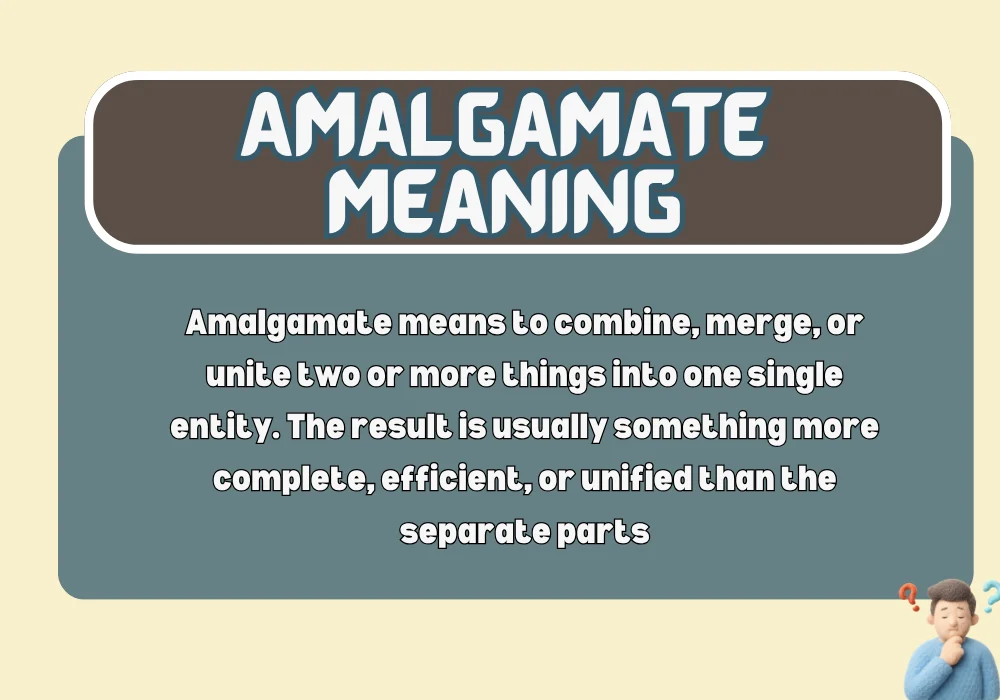 AMALGAMATE MEANING

Amalgamate means to combine, merge, or unite two or more things into one single entity. The result is usually something more complete, efficient, or unified than the separate parts

? ?